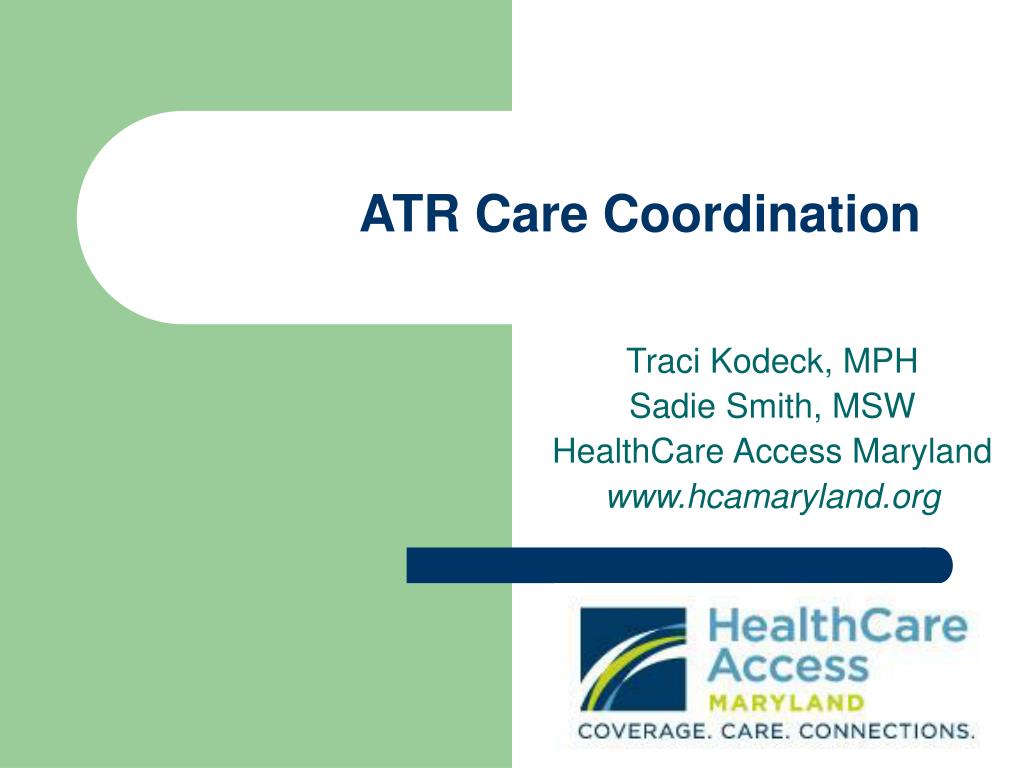 ATR Care Coordination

Traci Kodeck, MPH
Sadie Smith, MSW
HealthCare Access Maryland
www.hcamaryland.org

HealthCare Access
MARYLAND
COVERAGE. CARE. CONNECTIONS.